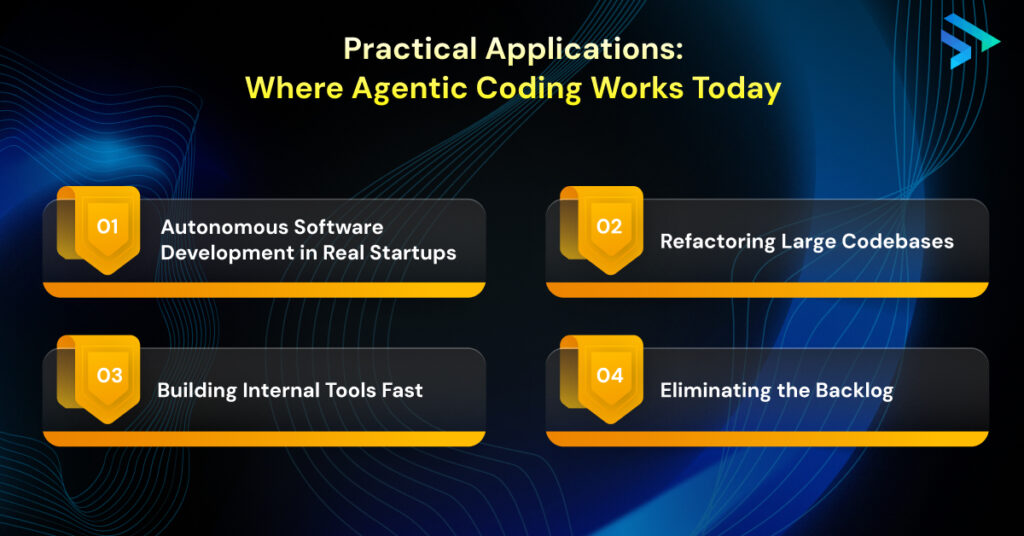 Practical Applications:
Where Agentic Coding Works Today

01 Autonomous Software Development in Real Startups

02 Refactoring Large Codebases

03 Building Internal Tools Fast

04 Eliminating the Backlog